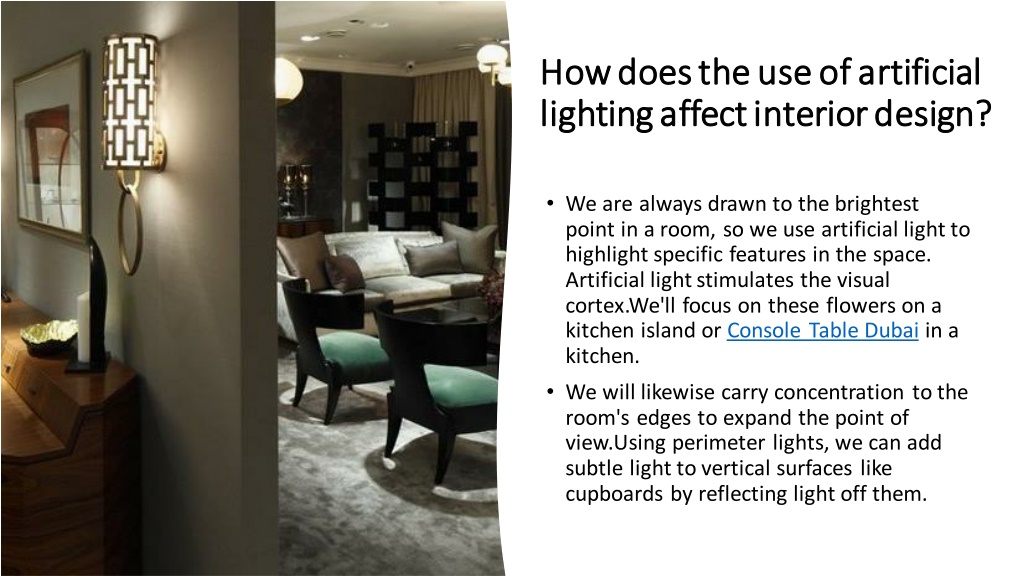 How does the use of artificial lighting affect interior design?

• We are always drawn to the brightest point in a room, so we use artificial light to highlight specific features in the space. Artificial light stimulates the visual cortex.We'll focus on these flowers on a kitchen island or Console Table Dubai in a kitchen.

• We will likewise carry concentration to the room's edges to expand the point of view.Using perimeter lights, we can add subtle light to vertical surfaces like cupboards by reflecting light off them.